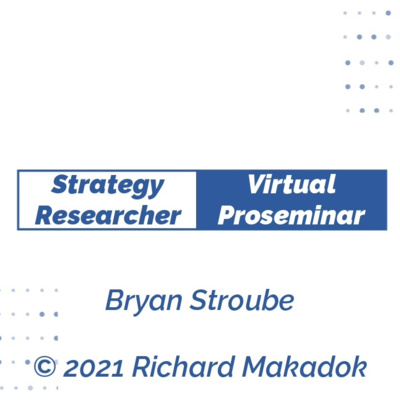 Strategy Researcher

Virtual Proseminar

Bryan Stroube

© 2021 Richard Makadok